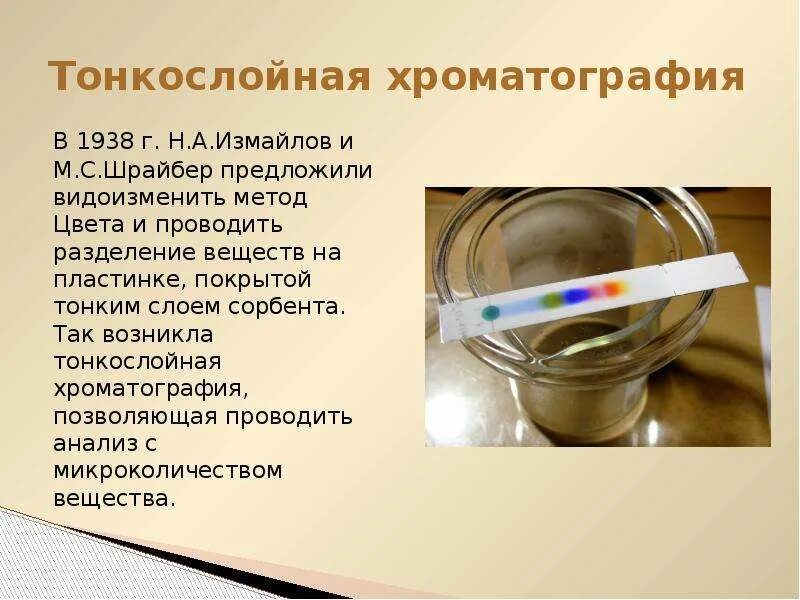 Тонкослойная хроматография

В 1938 г. Н.А.Измайлов и М.С.Шрайбер предложили видоизменить метод Цвета и проводить разделение веществ на пластинке, покрытой тонким слоем сорбента. Так возникла тонкослойная хроматография, позволяющая проводить анализ с микроколичеством вещества.